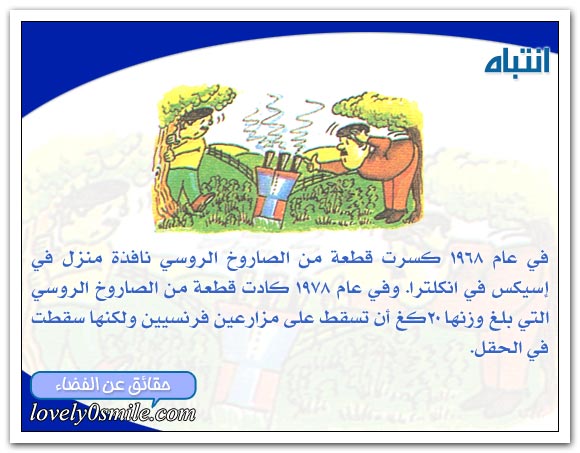 انتباه

في عام ١٩٦٨ كسرت قطعة من الصاروخ الروسي نافذة منزل في إسيكس في انكلترا. وفي عام ١٩٧٨ كادت قطعة من الصاروخ الروسي التي بلغ وزنها ٢٠كغ أن تسقط على مزارعين فرنسيين ولكنها سقطت في الحقل.

حقائق عن الفضاء

lovely0smile.com